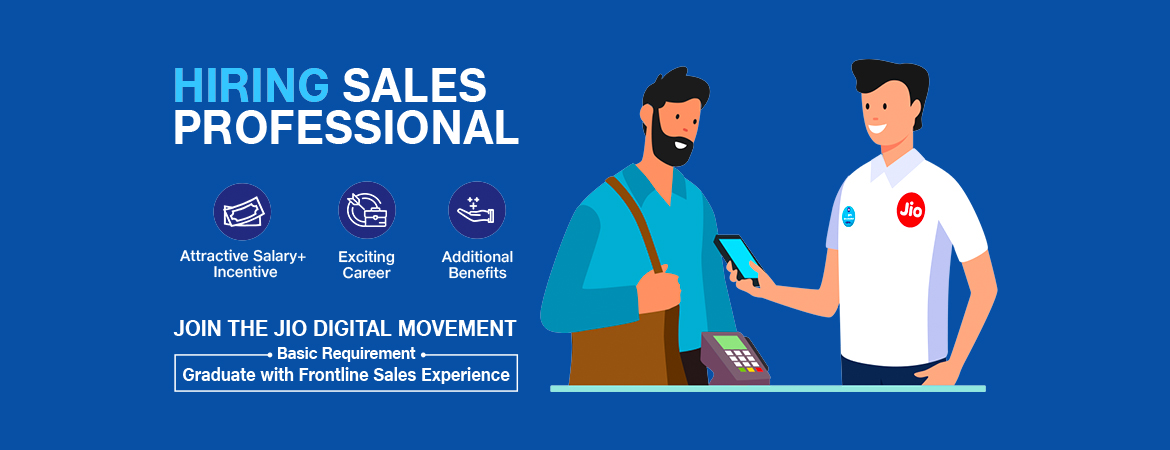 HIRING SALES PROFESSIONAL

Attractive Salary+ Incentive

Exciting Career

Additional Benefits

JOIN THE JIO DIGITAL MOVEMENT

Basic Requirement

Graduate with Frontline Sales Experience

Jio